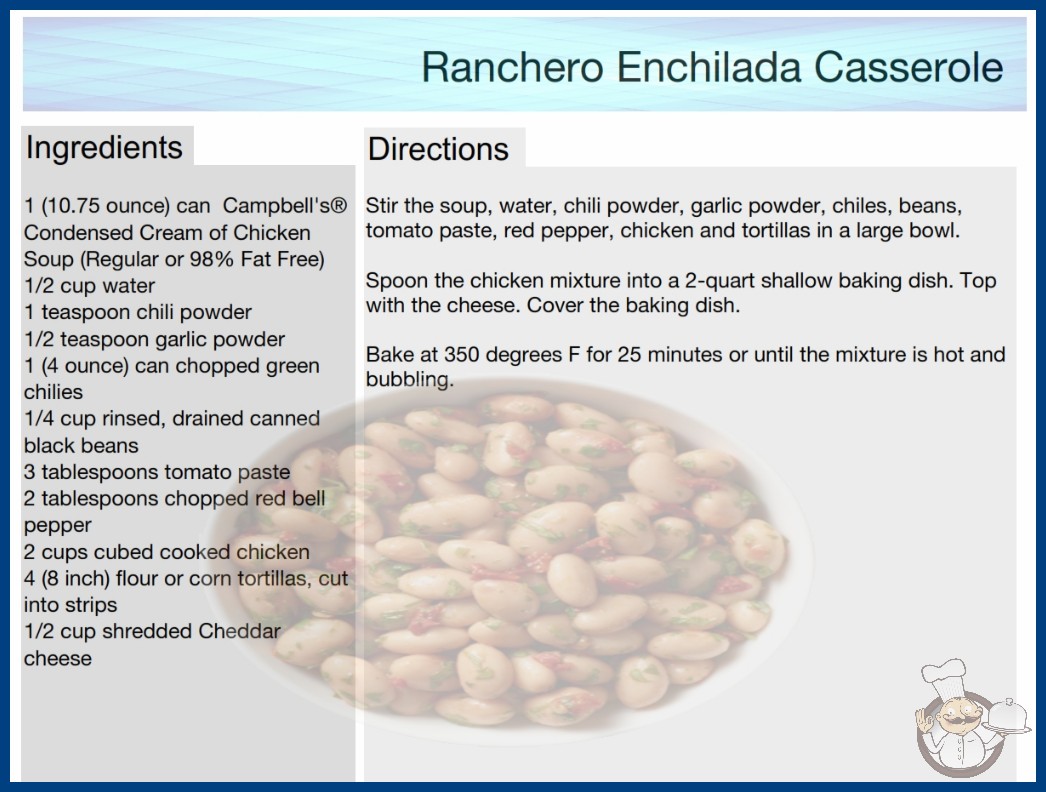 Ranchero Enchilada Casserole

Ingredients

1 (10.75 ounce) can Campbell's® Condensed Cream of Chicken Soup (Regular or 98% Fat Free)
1/2 cup water
1 teaspoon chili powder
1/2 teaspoon garlic powder
1 (4 ounce) can chopped green chilies
1/4 cup rinsed, drained canned black beans
3 tablespoons tomato paste
2 tablespoons chopped red bell pepper
2 cups cubed cooked chicken
4 (8 inch) flour or corn tortillas, cut into strips
1/2 cup shredded Cheddar cheese

Directions

Stir the soup, water, chili powder, garlic powder, chiles, beans, tomato paste, red pepper, chicken and tortillas in a large bowl.

Spoon the chicken mixture into a 2-quart shallow baking dish. Top with the cheese. Cover the baking dish.

Bake at 350 degrees F for 25 minutes or until the mixture is hot and bubbling.